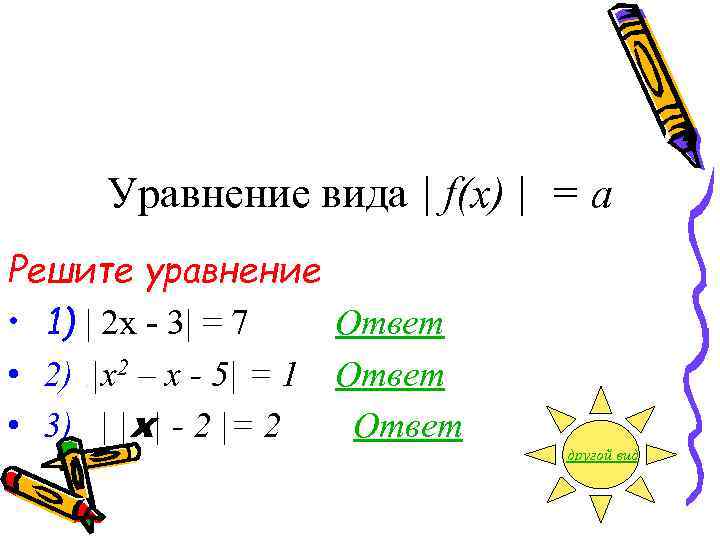 Уравнение вида $| f(x) | = a$

Решите уравнение

• 1) $| 2x - 3| = 7$ Ответ

• 2) $|x^2 – x - 5| = 1$ Ответ

• 3) $| |x| - 2 |= 2$ Ответ

другой вид